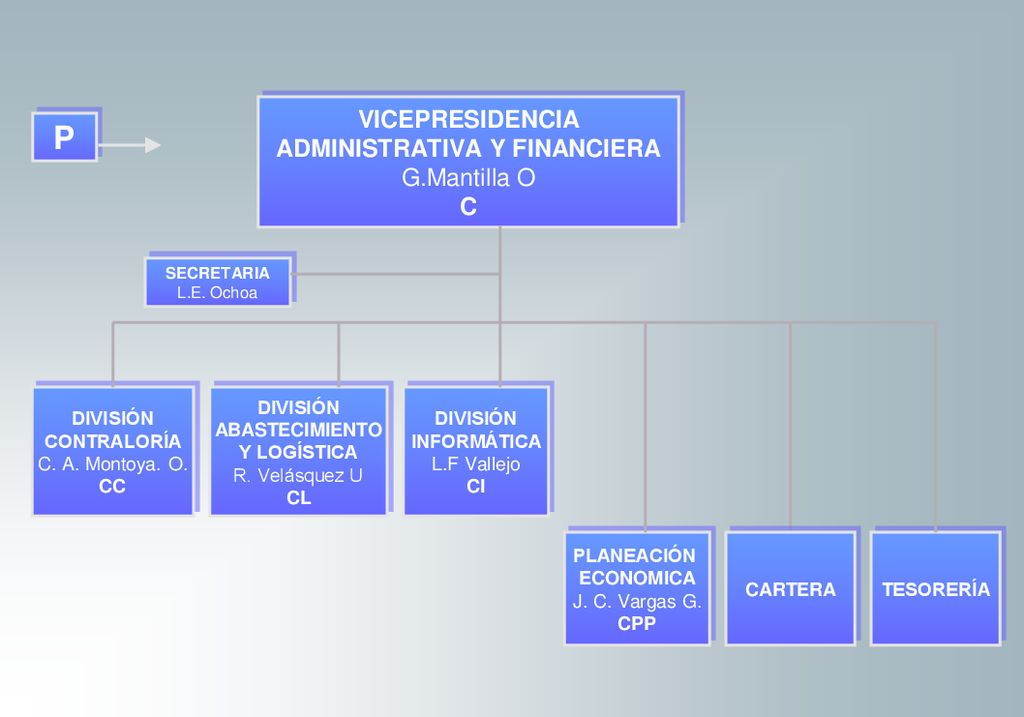 P

VICEPRESIDENCIA ADMINISTRATIVA Y FINANCIERA
G.Mantilla O
C

SECRETARIA
L.E. Ochoa

DIVISIÓN CONTRALORÍA
C. A. Montoya. O.
CC

DIVISIÓN ABASTECIMIENTO Y LOGÍSTICA
R. Velásquez U
CL

DIVISIÓN INFORMÁTICA
L.F Vallejo
CI

PLANEACIÓN ECONOMICA
J. C. Vargas G.
CPP

CARTERA

TESORERÍA